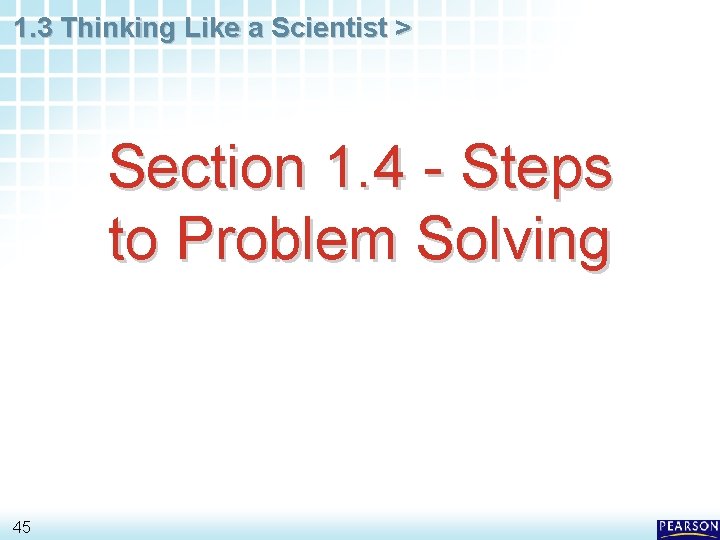 1.3 Thinking Like a Scientist >

Section 1.4 - Steps to Problem Solving

45

PEARSON